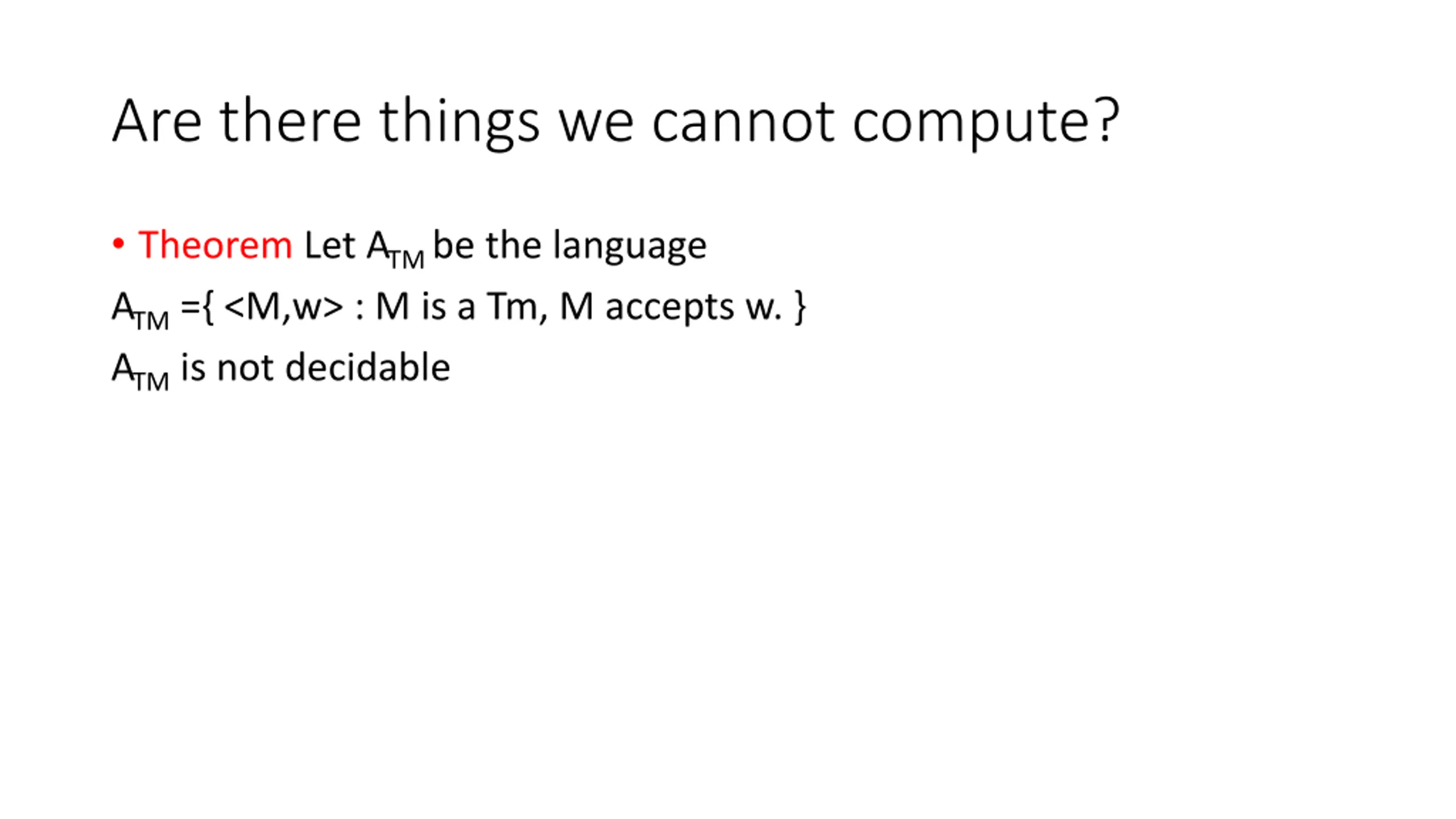 Are there things we cannot compute?

• Theorem Let $A_{TM}$ be the language

$A_{TM}$ ={ <M,w> : M is a Tm, M accepts w. }

$A_{TM}$ is not decidable